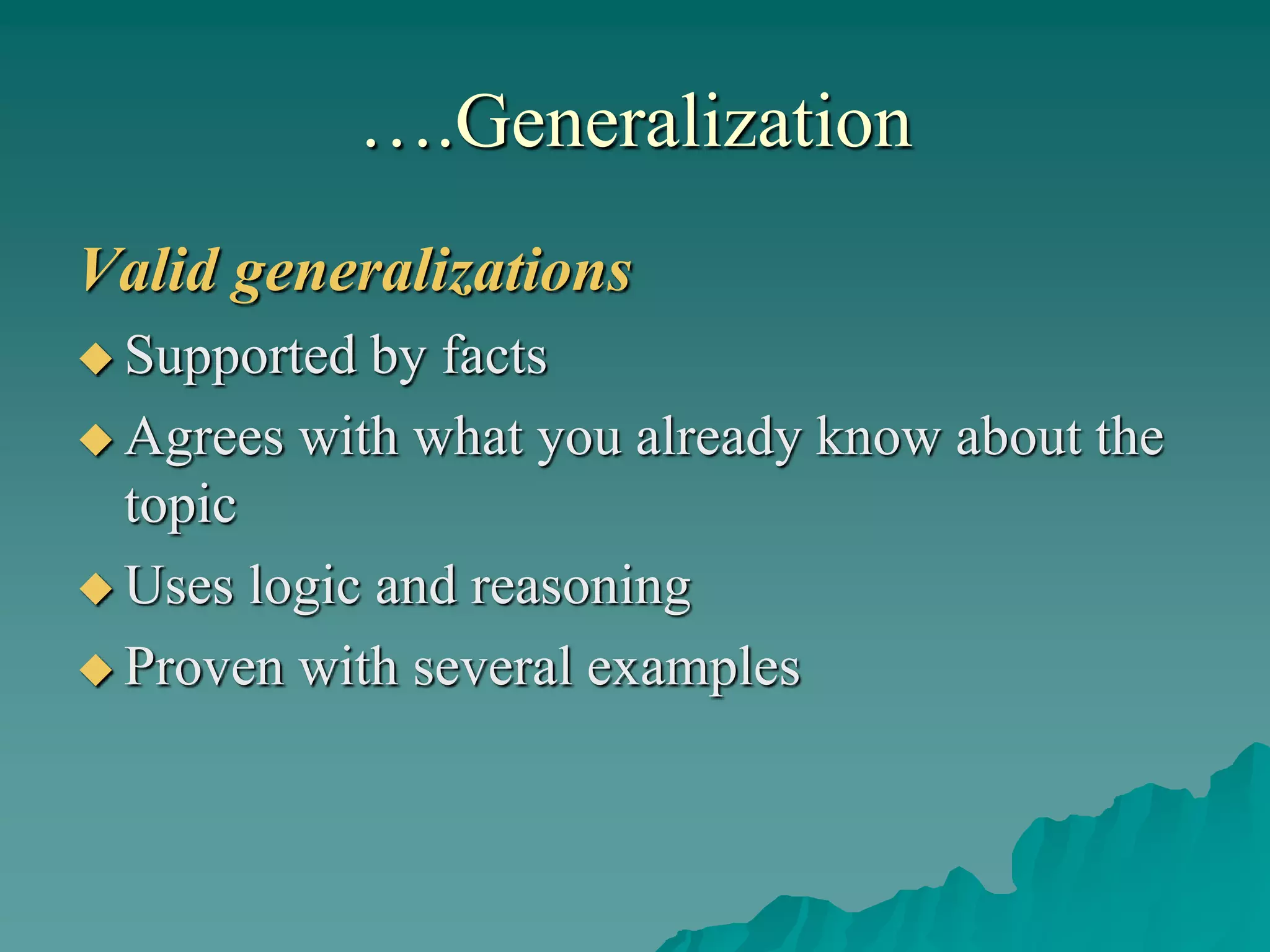 ….Generalization

Valid generalizations

◆ Supported by facts
◆ Agrees with what you already know about the topic
◆ Uses logic and reasoning
◆ Proven with several examples